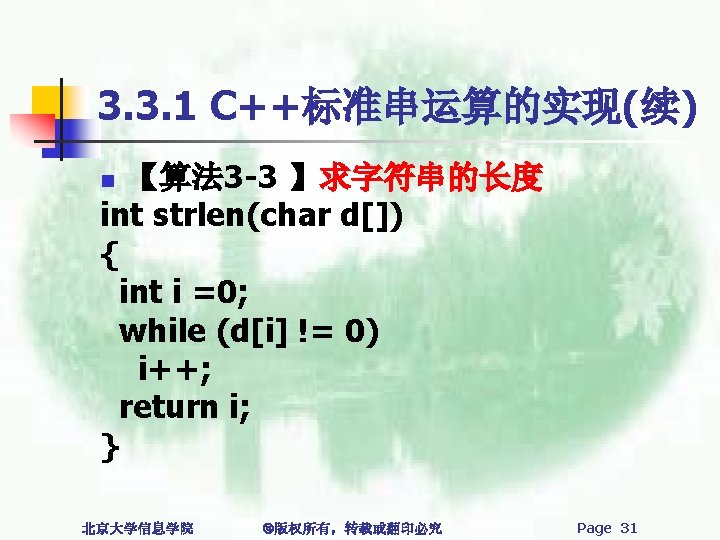 3.3.1 C++标准串运算的实现(续)

【算法3-3 】求字符串的长度

int strlen(char d[])
{
 int i =0;
 while (d[i] != 0)
  i++;
 return i;
}

北京大学信息学院 ©版权所有，转载或翻印必究 Page 31